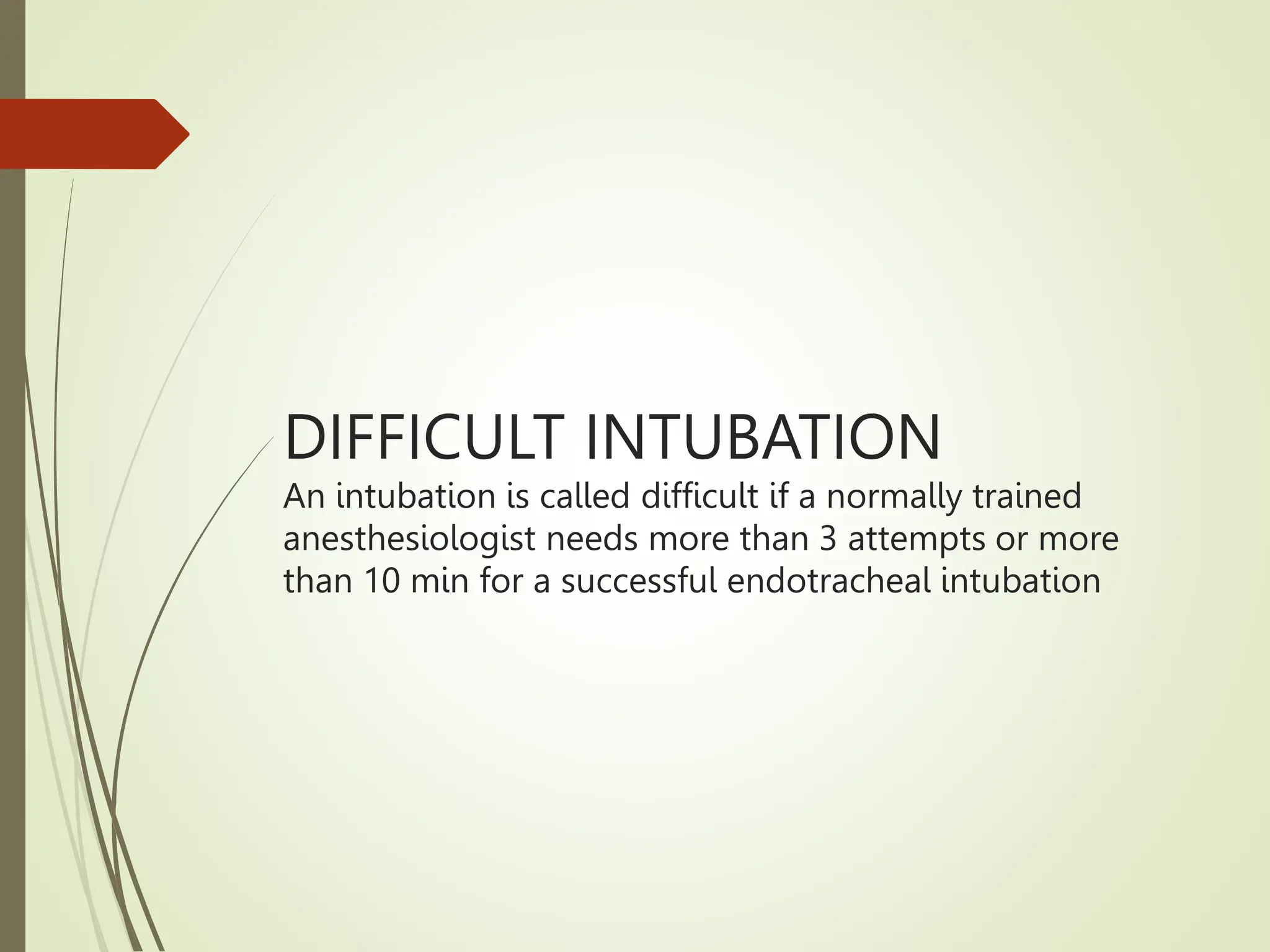 DIFFICULT INTUBATION

An intubation is called difficult if a normally trained anesthesiologist needs more than 3 attempts or more than 10 min for a successful endotracheal intubation